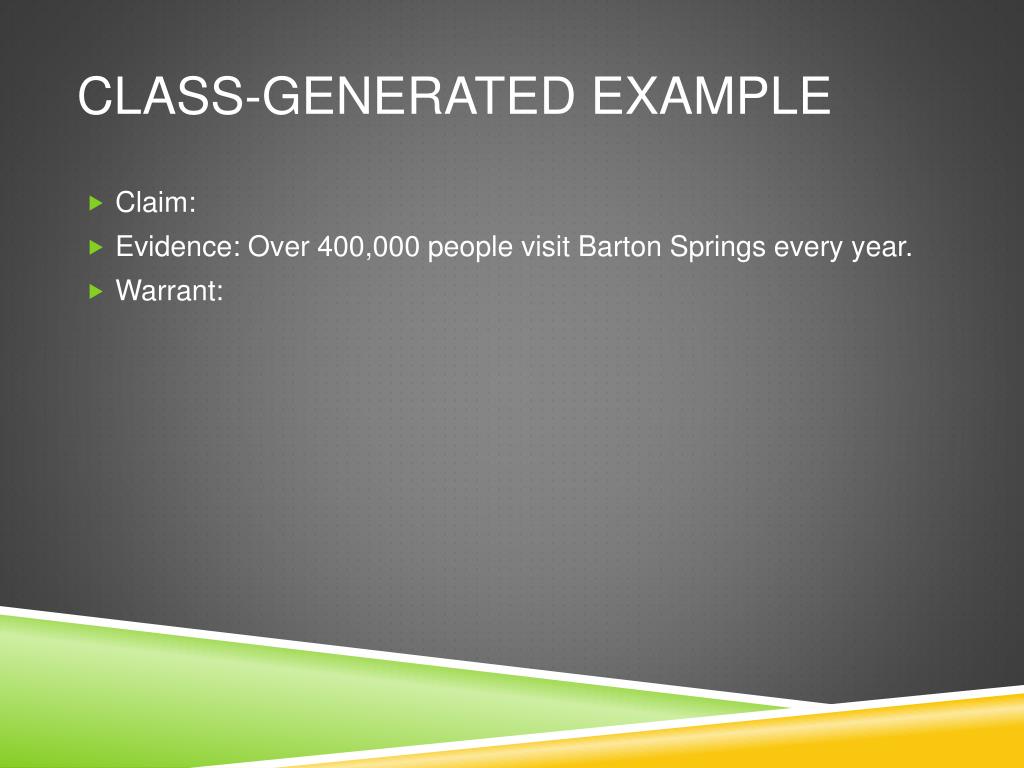 CLASS-GENERATED EXAMPLE

Claim:

Evidence: Over 400,000 people visit Barton Springs every year.

Warrant: